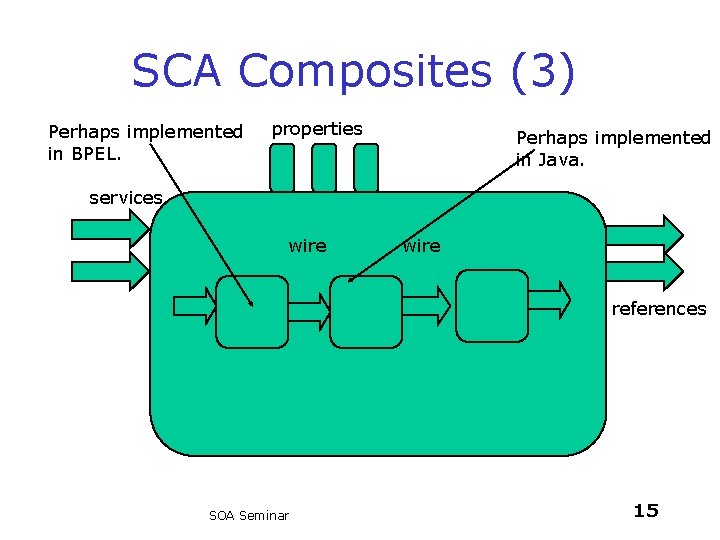 SCA Composites (3)

Perhaps implemented in BPEL.

properties

Perhaps implemented in Java.

services

wire

wire

references

SOA Seminar

15